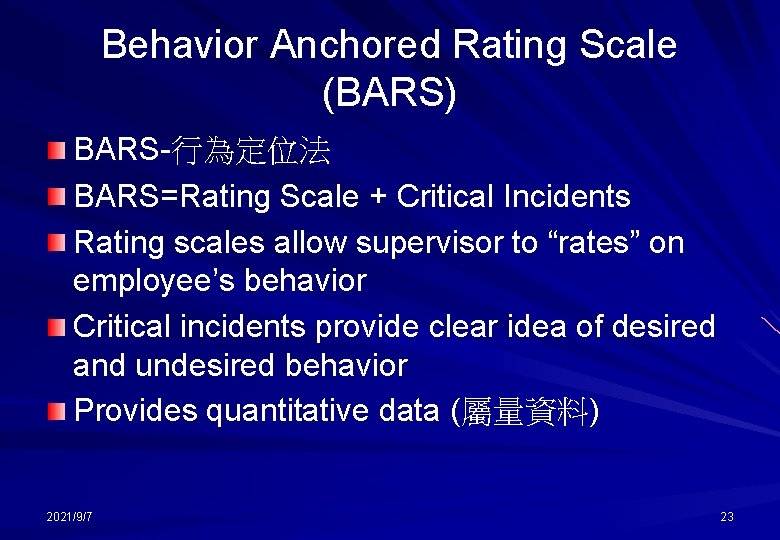 Behavior Anchored Rating Scale (BARS)

BARS-行為定位法

BARS=Rating Scale + Critical Incidents

Rating scales allow supervisor to “rates” on employee’s behavior

Critical incidents provide clear idea of desired and undesired behavior

Provides quantitative data (屬量資料)

2021/9/7

23